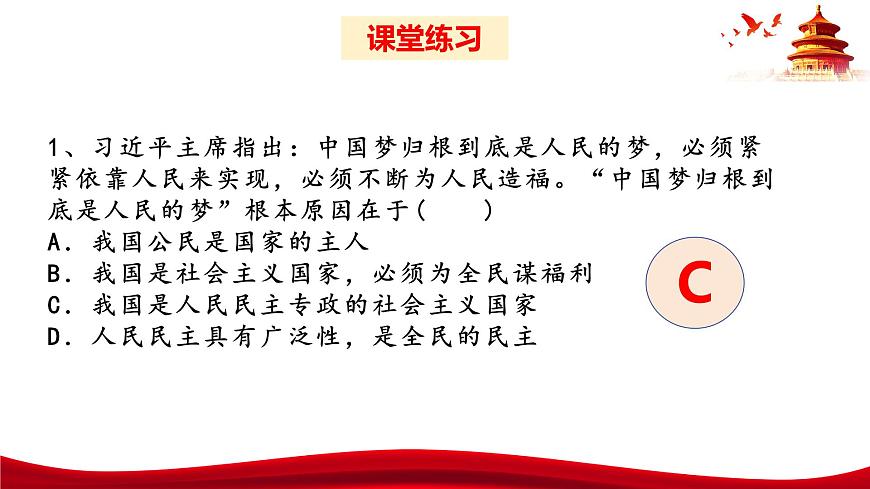 课堂练习

1、习近平主席指出：中国梦归根到底是人民的梦，必须紧紧依靠人民来实现，必须不断为人民造福。“中国梦归根到底是人民的梦”根本原因在于(　　)
A．我国公民是国家的主人
B．我国是社会主义国家，必须为全民谋福利
C．我国是人民民主专政的社会主义国家
D．人民民主具有广泛性，是全民的民主

C